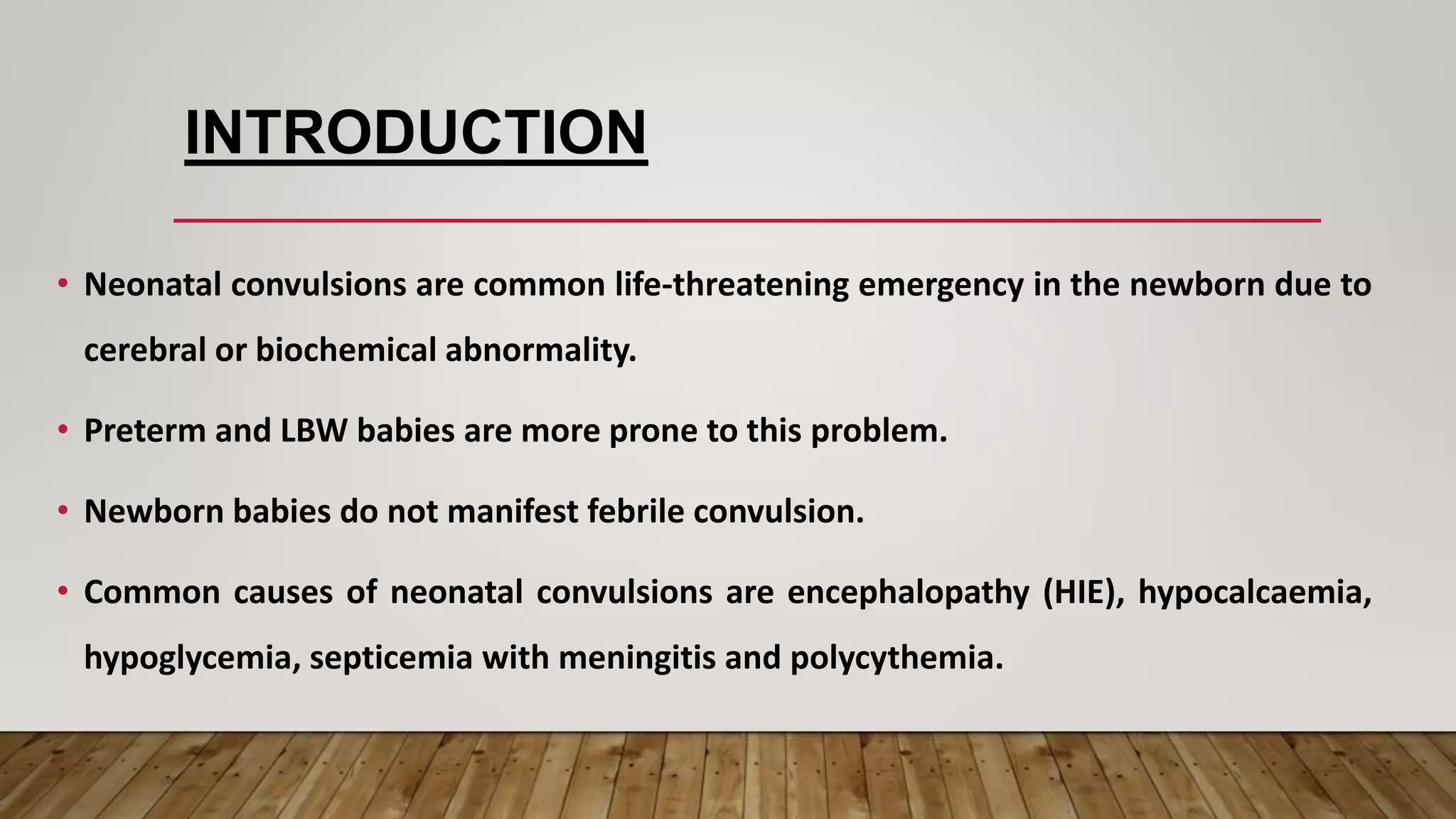 INTRODUCTION

• Neonatal convulsions are common life-threatening emergency in the newborn due to cerebral or biochemical abnormality.

• Preterm and LBW babies are more prone to this problem.

• Newborn babies do not manifest febrile convulsion.

• Common causes of neonatal convulsions are encephalopathy (HIE), hypocalcaemia, hypoglycemia, septicemia with meningitis and polycythemia.